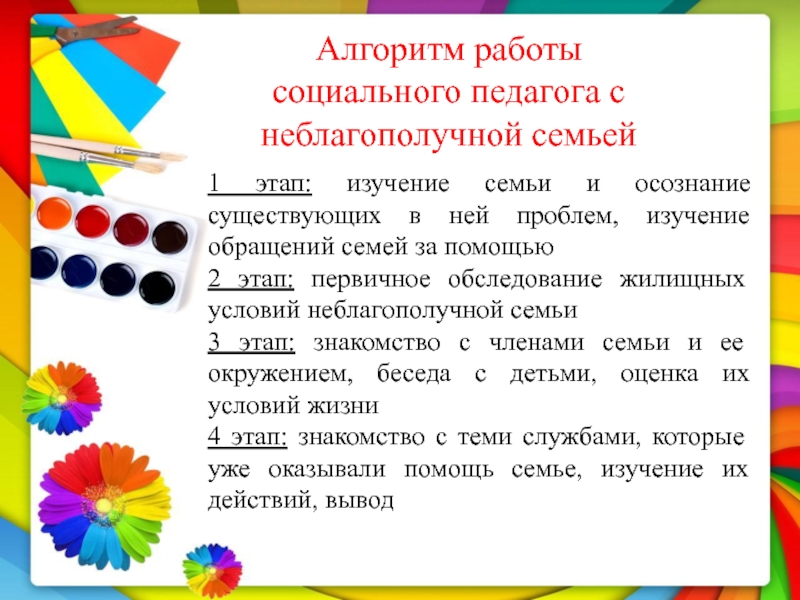 Алгоритм работы социального педагога с неблагополучной семьей

1 этап: изучение семьи и осознание существующих в ней проблем, изучение обращений семей за помощью

2 этап: первичное обследование жилищных условий неблагополучной семьи

3 этап: знакомство с членами семьи и ее окружением, беседа с детьми, оценка их условий жизни

4 этап: знакомство с теми службами, которые уже оказывали помощь семье, изучение их действий, вывод